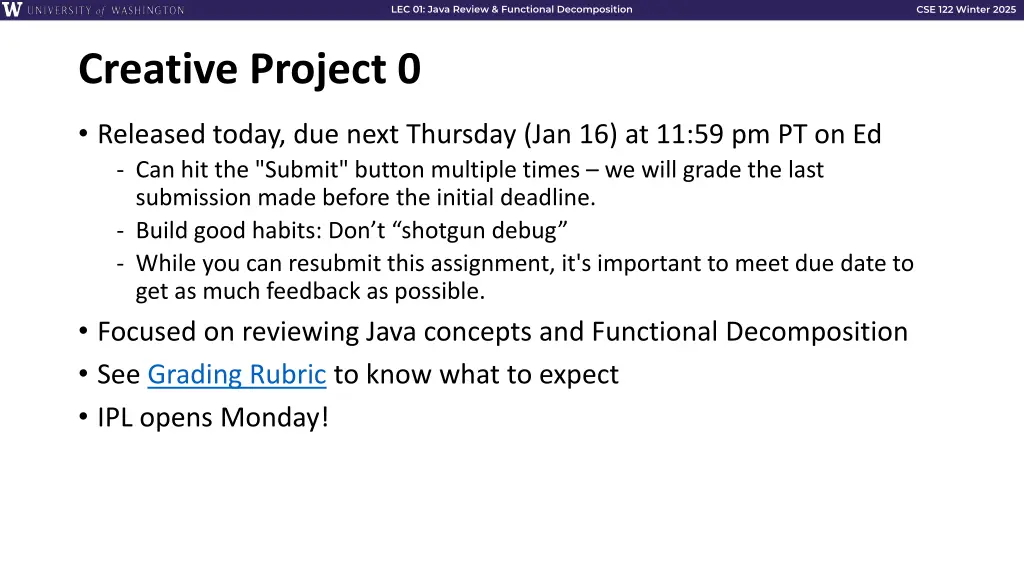 W UNIVERSITY of WASHINGTON

LEC 01: Java Review & Functional Decomposition

CSE 122 Winter 2025

Creative Project 0

• Released today, due next Thursday (Jan 16) at 11:59 pm PT on Ed
- Can hit the "Submit" button multiple times – we will grade the last submission made before the initial deadline.
- Build good habits: Don’t “shotgun debug”
- While you can resubmit this assignment, it's important to meet due date to get as much feedback as possible.

• Focused on reviewing Java concepts and Functional Decomposition

• See Grading Rubric to know what to expect

• IPL opens Monday!